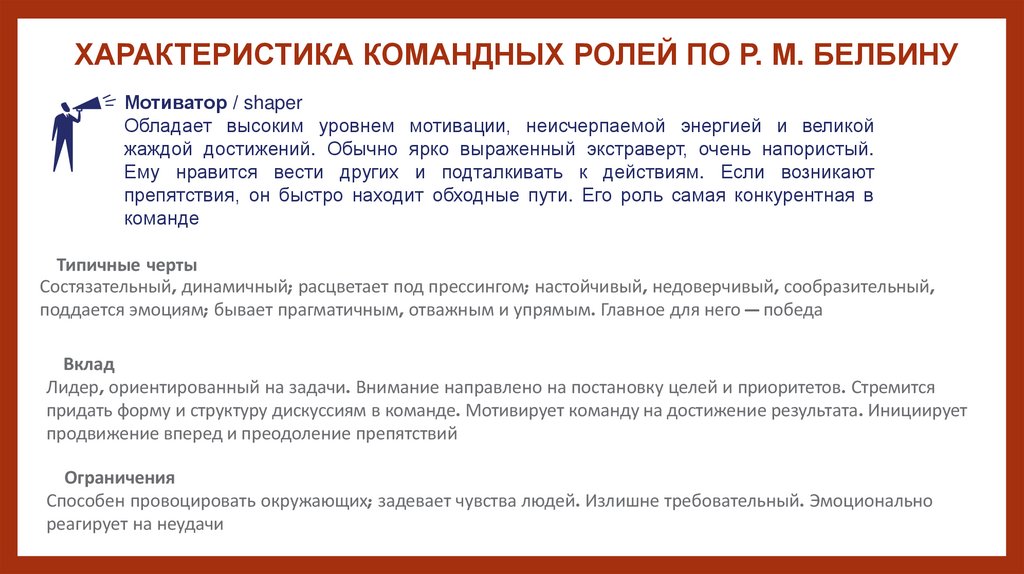 ХАРАКТЕРИСТИКА КОМАНДНЫХ РОЛЕЙ ПО Р. М. БЕЛБИНУ

Мотиватор / shaper
Обладает высоким уровнем мотивации, неисчерпаемой энергией и великой жаждой достижений. Обычно ярко выраженный экстраверт, очень напористый. Ему нравится вести других и подталкивать к действиям. Если возникают препятствия, он быстро находит обходные пути. Его роль самая конкурентная в команде

Типичные черты
Состязательный, динамичный; расцветает под прессингом; настойчивый, недоверчивый, сообразительный, поддается эмоциям; бывает прагматичным, отважным и упрямым. Главное для него — победа

Вклад
Лидер, ориентированный на задачи. Внимание направлено на постановку целей и приоритетов. Стремится придать форму и структуру дискуссиям в команде. Мотивирует команду на достижение результата. Инициирует продвижение вперед и преодоление препятствий

Ограничения
Способен провоцировать окружающих; задевает чувства людей. Излишне требовательный. Эмоционально реагирует на неудачи